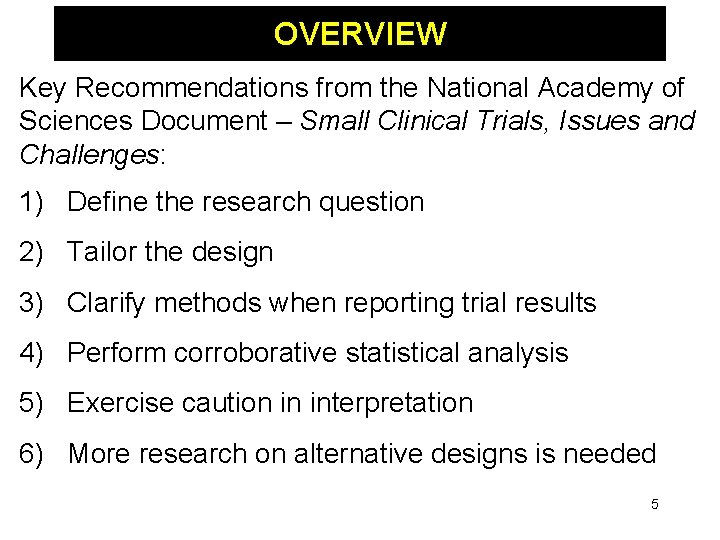 OVERVIEW

Key Recommendations from the National Academy of Sciences Document – Small Clinical Trials, Issues and Challenges:

1) Define the research question

2) Tailor the design

3) Clarify methods when reporting trial results

4) Perform corroborative statistical analysis

5) Exercise caution in interpretation

6) More research on alternative designs is needed

5